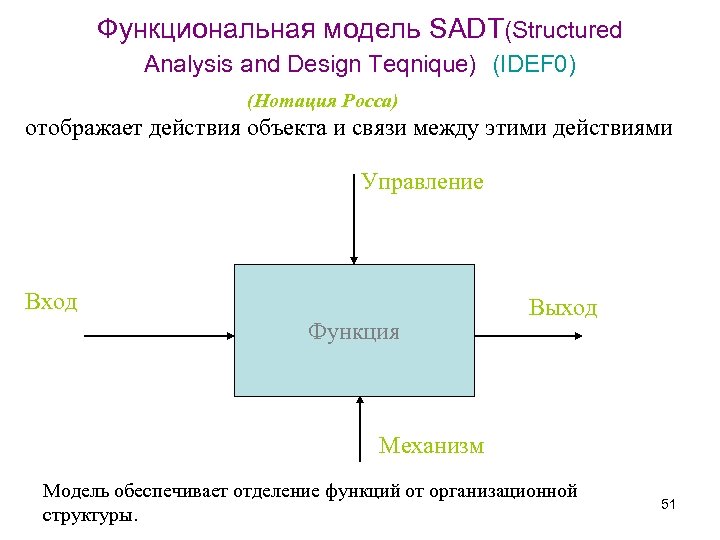 Функциональная модель SADT(Structured Analysis and Design Teqnique) (IDEF0)

(Нотация Росса)

отображает действия объекта и связи между этими действиями

Управление

Вход

Функция

Выход

Механизм

Модель обеспечивает отделение функций от организационной структуры.

51